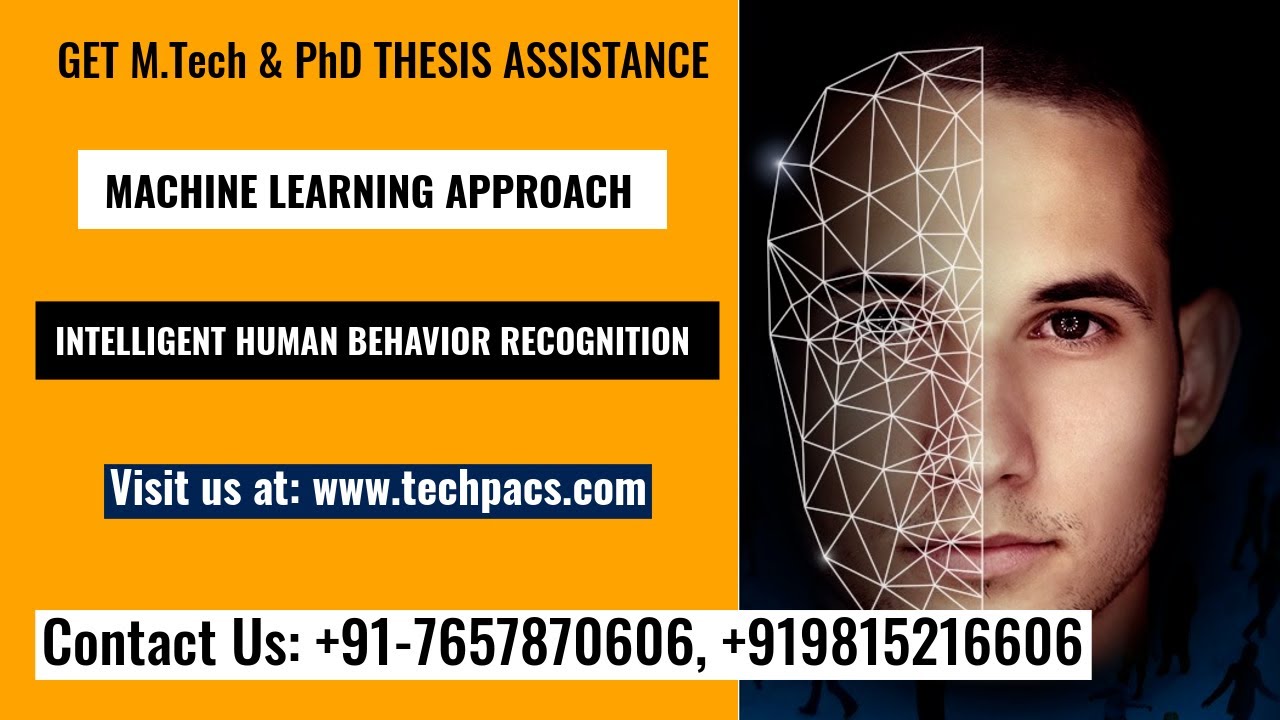 GET M.Tech & PhD THESIS ASSISTANCE

MACHINE LEARNING APPROACH

INTELLIGENT HUMAN BEHAVIOR RECOGNITION

Visit us at: www.techpacs.com

Contact Us: +91-7657870606, +919815216606